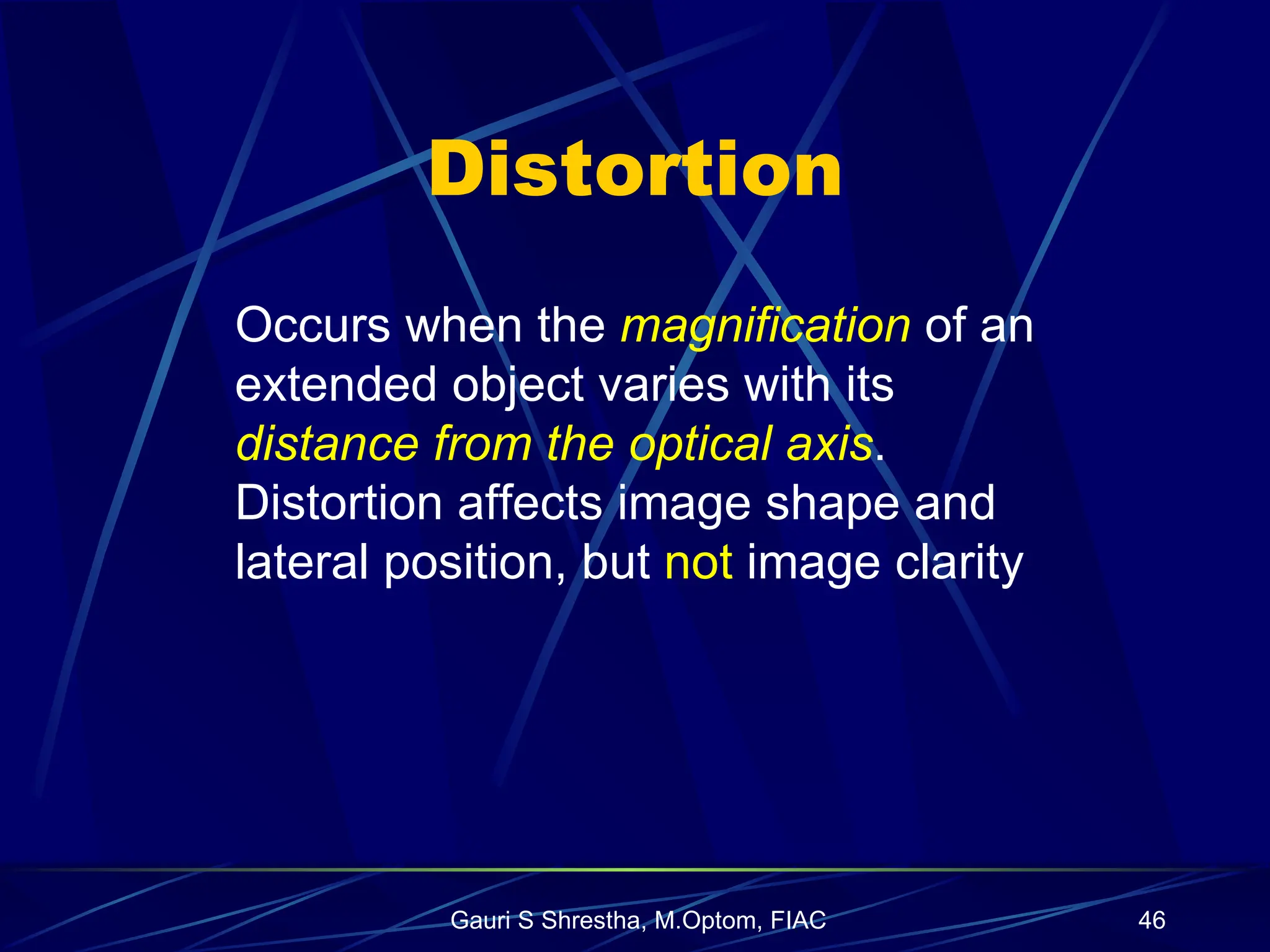 Distortion

Occurs when the magnification of an extended object varies with its distance from the optical axis. Distortion affects image shape and lateral position, but not image clarity

Gauri S Shrestha, M.Optom, FIAC

46